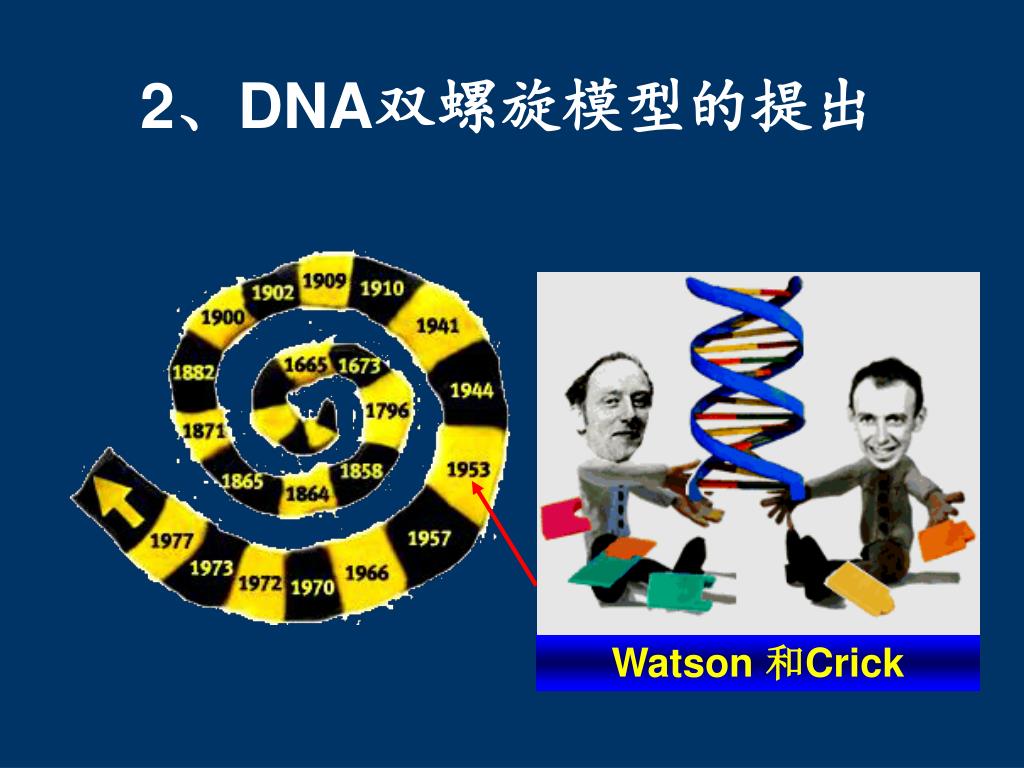 2、DNA双螺旋模型的提出

1665 1673 1796 1858 1864 1865 1871 1882 1900 1902 1909 1910 1941 1944 1953 1957 1966 1970 1972 1973 1977

Watson 和Crick